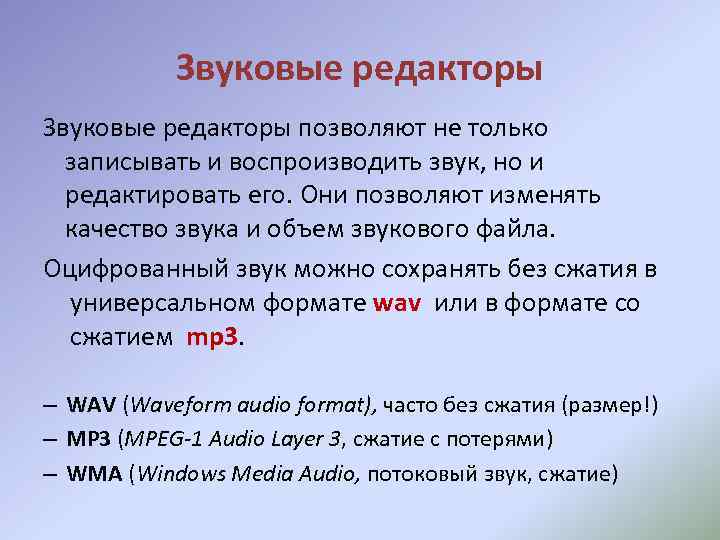 Звуковые редакторы

Звуковые редакторы позволяют не только записывать и воспроизводить звук, но и редактировать его. Они позволяют изменять качество звука и объем звукового файла.

Оцифрованный звук можно сохранять без сжатия в универсальном формате wav или в формате со сжатием mp3.

– WAV (Waveform audio format), часто без сжатия (размер!)
– MP3 (MPEG-1 Audio Layer 3, сжатие с потерями)
– WMA (Windows Media Audio, потоковый звук, сжатие)